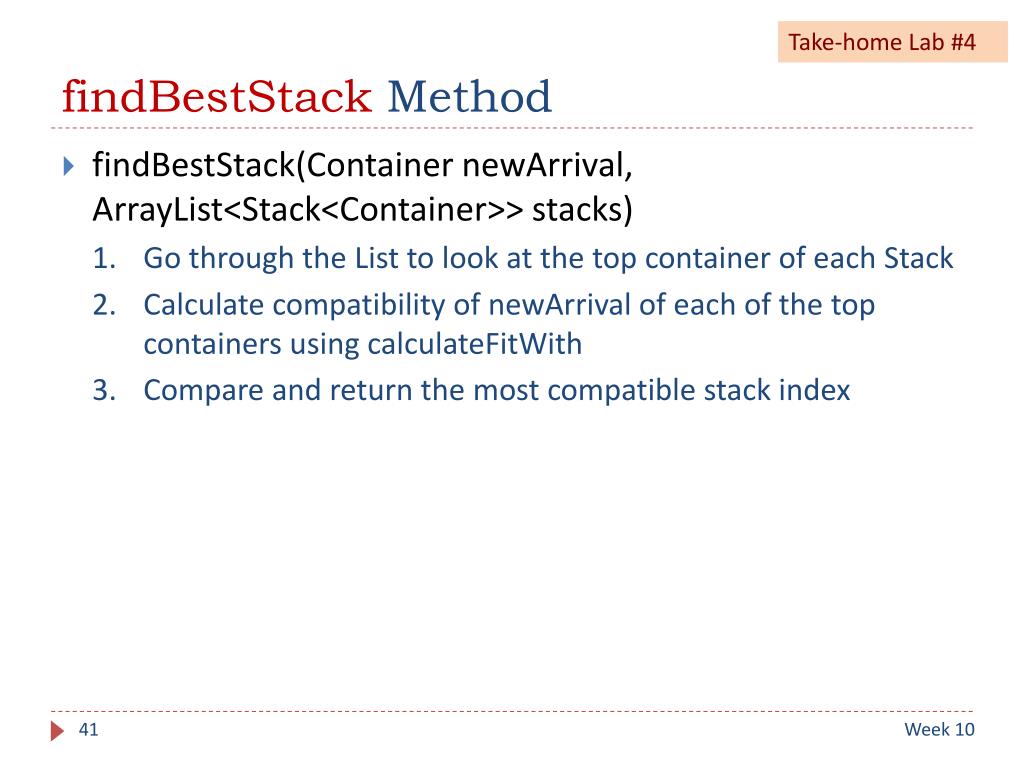 Take-home Lab #4

findBestStack Method

findBestStack(Container newArrival, ArrayList<Stack<Container>> stacks)

1. Go through the List to look at the top container of each Stack
2. Calculate compatibility of newArrival of each of the top containers using calculateFitWith
3. Compare and return the most compatible stack index

41

Week 10